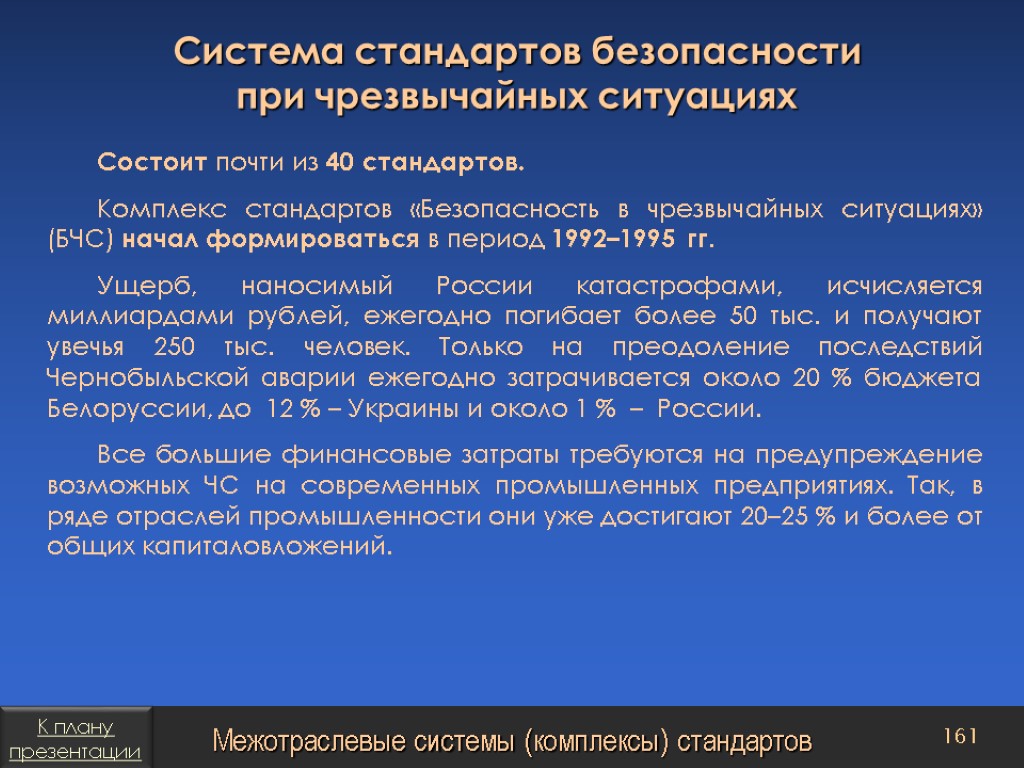 Система стандартов безопасности при чрезвычайных ситуациях

Состоит почти из 40 стандартов.

Комплекс стандартов «Безопасность в чрезвычайных ситуациях» (БЧС) начал формироваться в период 1992–1995 гг.

Ущерб, наносимый России катастрофами, исчисляется миллиардами рублей, ежегодно погибает более 50 тыс. и получают увечья 250 тыс. человек. Только на преодоление последствий Чернобыльской аварии ежегодно затрачивается около 20 % бюджета Белоруссии, до 12 % – Украины и около 1 % – России.

Все большие финансовые затраты требуются на предупреждение возможных ЧС на современных промышленных предприятиях. Так, в ряде отраслей промышленности они уже достигают 20–25 % и более от общих капиталовложений.

К плану презентации

Межотраслевые системы (комплексы) стандартов

161